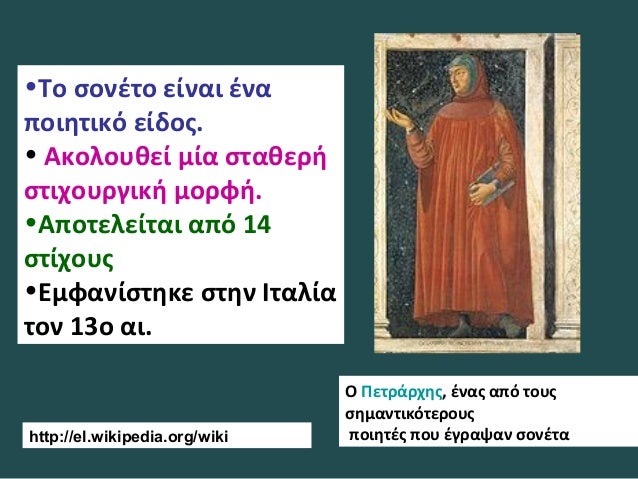 •Το σονέτο είναι ένα ποιητικό είδος.

• Ακολουθεί μία σταθερή στιχουργική μορφή.

•Αποτελείται από 14 στίχους

•Εμφανίστηκε στην Ιταλία τον 13ο αι.

Ο Πετράρχης, ένας από τους σημαντικότερους ποιητές που έγραψαν σονέτα

http://el.wikipedia.org/wiki